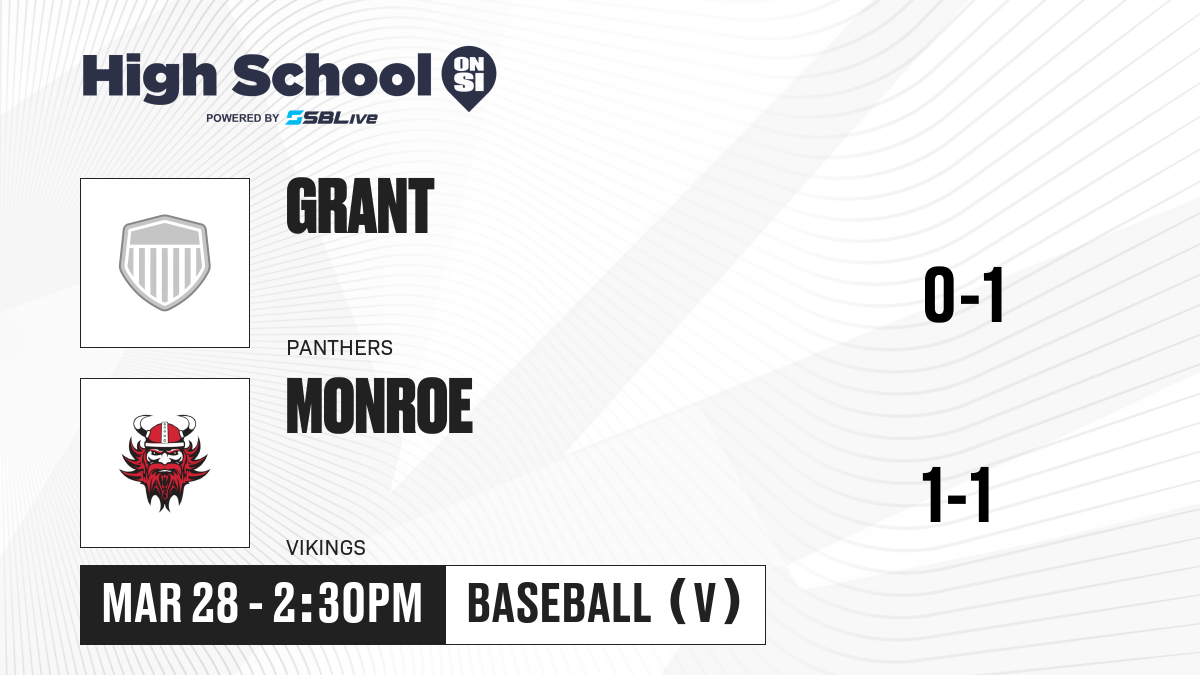 High School ON SI
POWERED BY SBLive

GRANT
PANTHERS
0-1

MONROE
VIKINGS
1-1

MAR 28 - 2:30PM
BASEBALL (V)